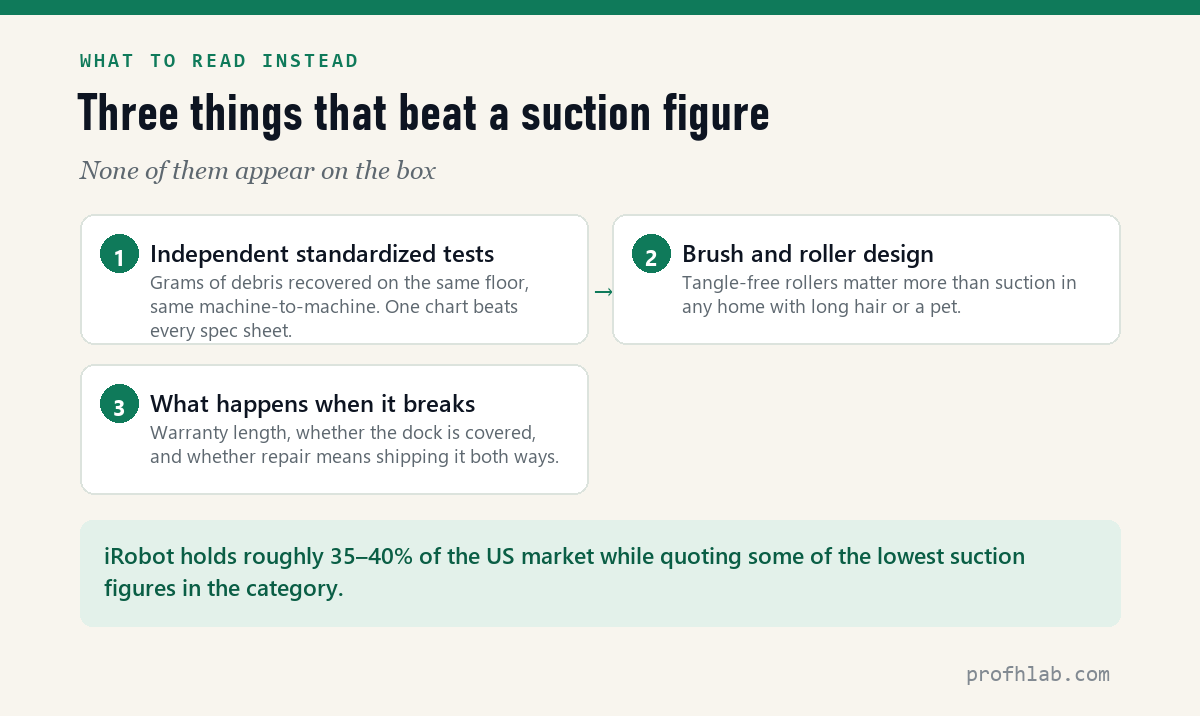 WHAT TO READ INSTEAD

Three things that beat a suction figure

None of them appear on the box

1 Independent standardized tests
Grams of debris recovered on the same floor, same machine-to-machine. One chart beats every spec sheet.

→

2 Brush and roller design
Tangle-free rollers matter more than suction in any home with long hair or a pet.

3 What happens when it breaks
Warranty length, whether the dock is covered, and whether repair means shipping it both ways.

iRobot holds roughly 35–40% of the US market while quoting some of the lowest suction figures in the category.

profhlab.com